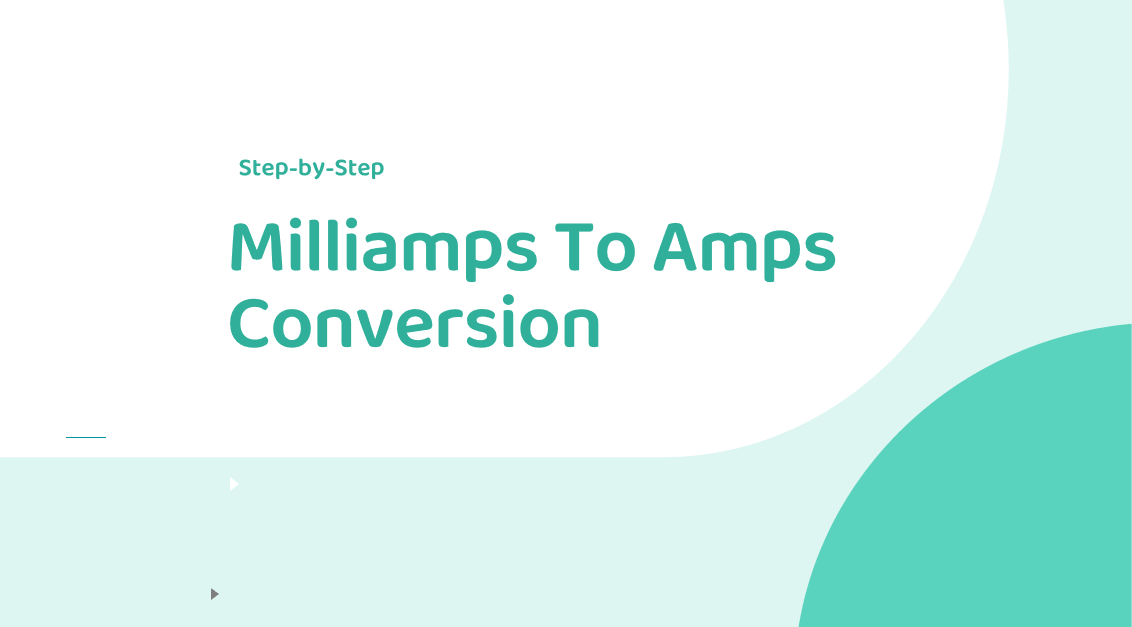 Step-by-Step

Milliamps To Amps Conversion